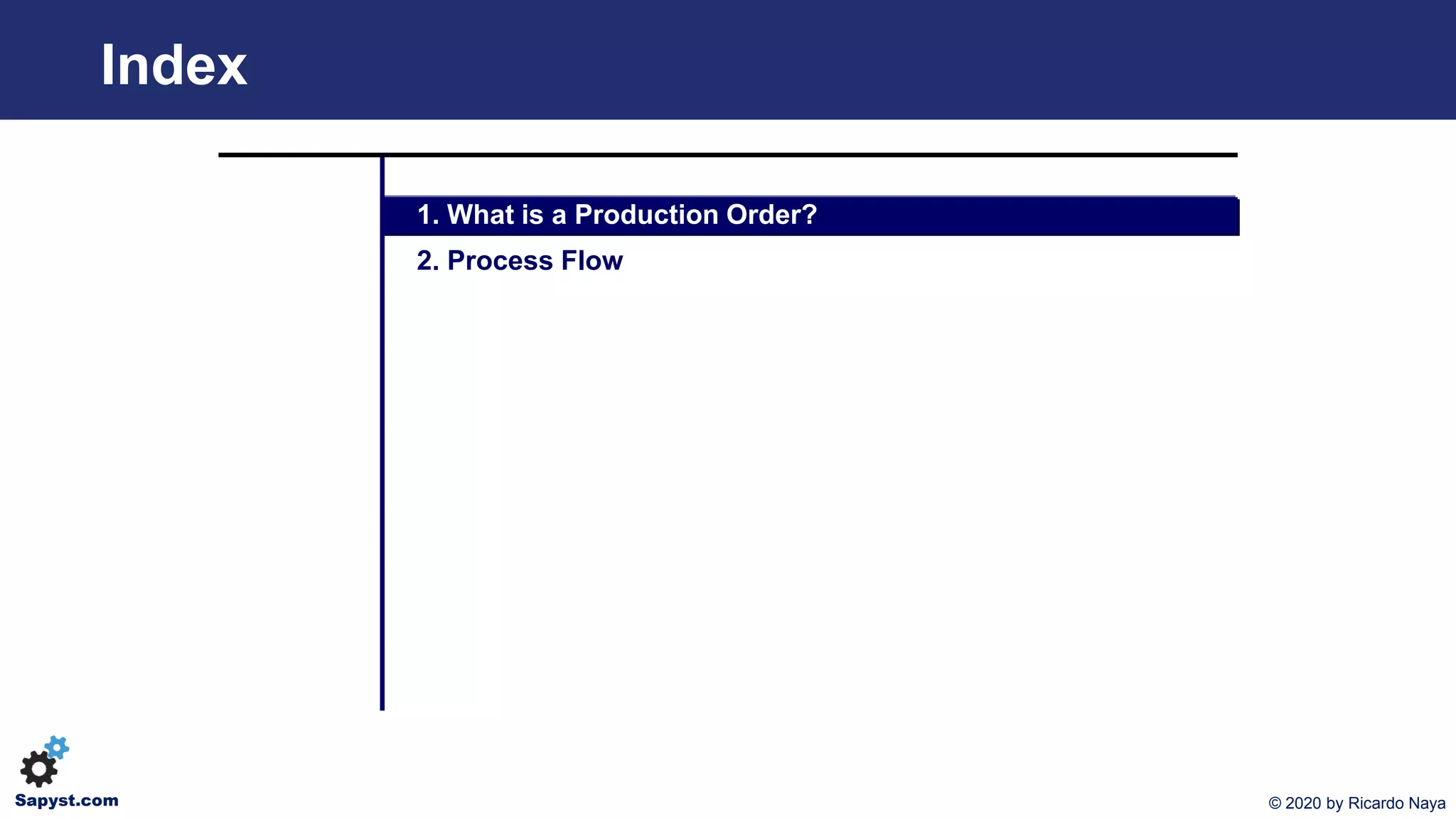 Index

1. What is a Production Order?

2. Process Flow

Sapyst.com

© 2020 by Ricardo Naya